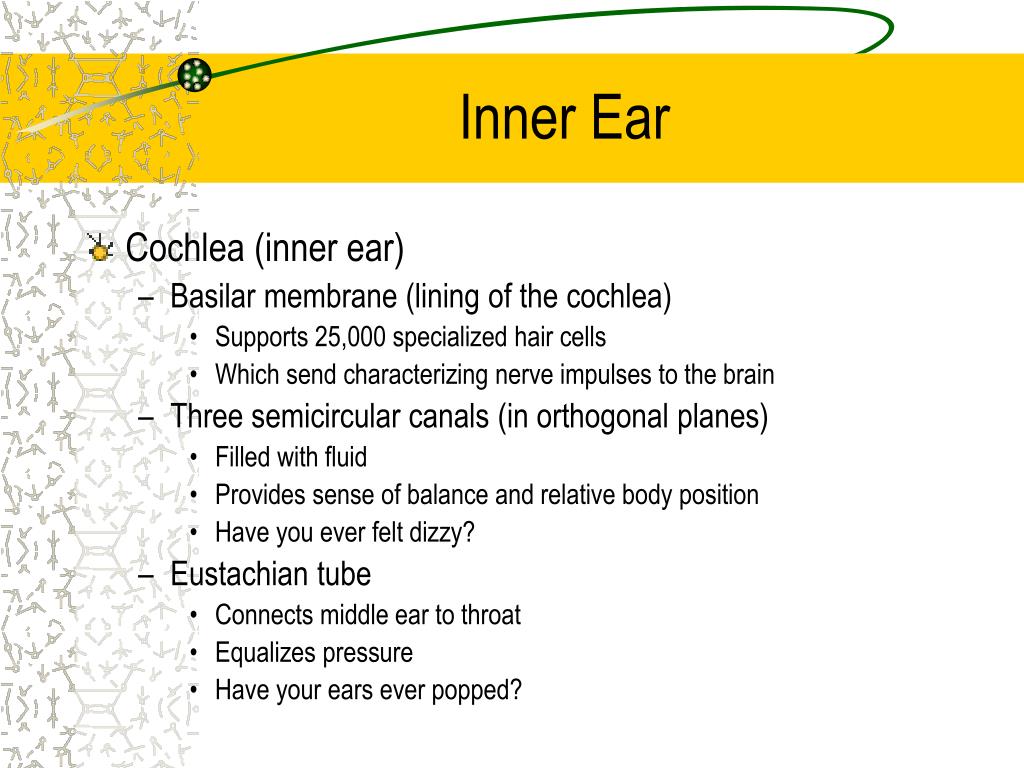 Inner Ear

Cochlea (inner ear)
– Basilar membrane (lining of the cochlea)
• Supports 25,000 specialized hair cells
• Which send characterizing nerve impulses to the brain
– Three semicircular canals (in orthogonal planes)
• Filled with fluid
• Provides sense of balance and relative body position
• Have you ever felt dizzy?
– Eustachian tube
• Connects middle ear to throat
• Equalizes pressure
• Have your ears ever popped?